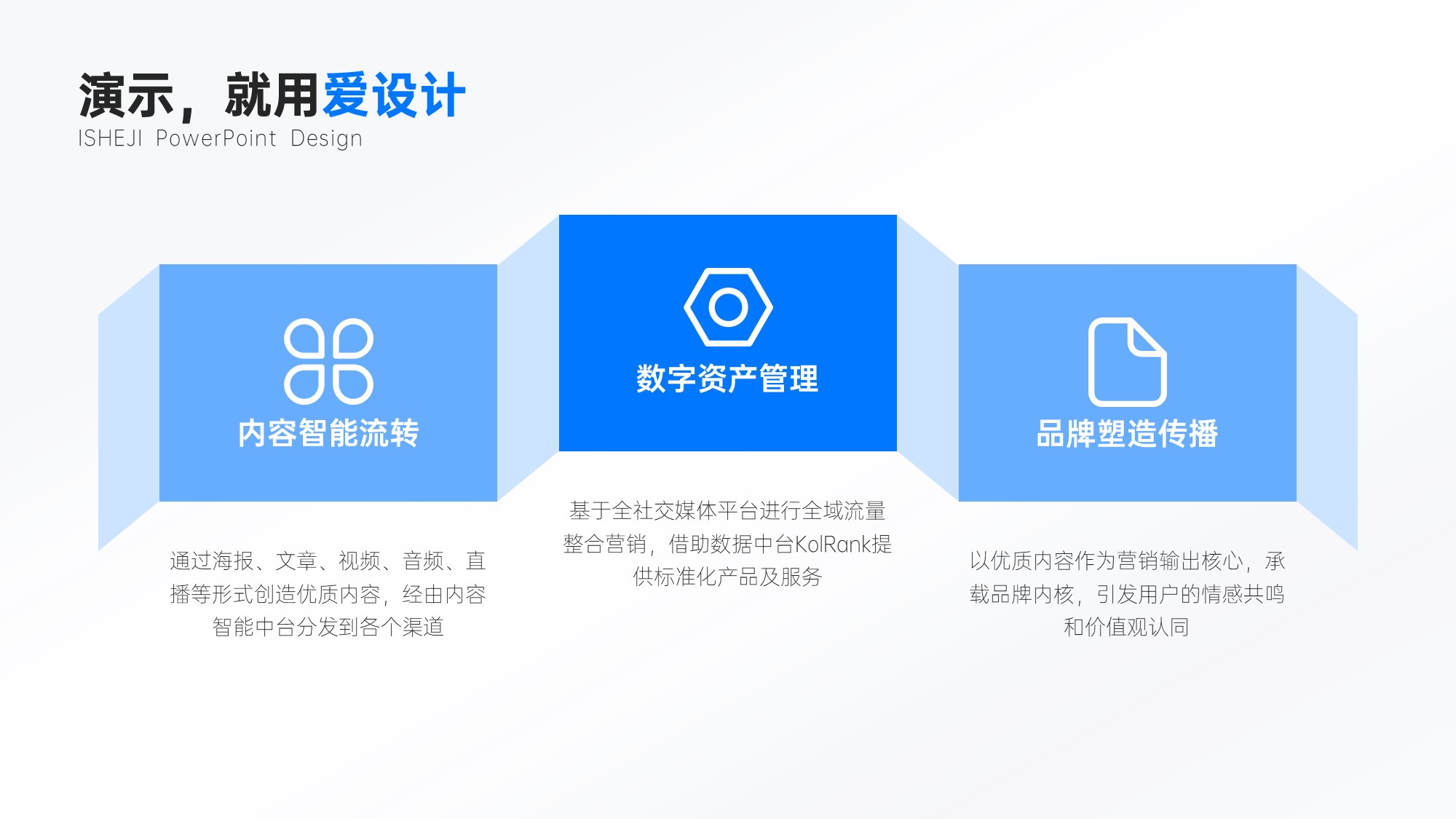 演示，就用爱设计
ISHEJI PowerPoint Design

内容智能流转

通过海报、文章、视频、音频、直播等形式创造优质内容，经由内容智能中台分发到各个渠道

数字资产管理

基于全社交媒体平台进行全域流量整合营销，借助数据中台KolRank提供标准化产品及服务

品牌塑造传播

以优质内容作为营销输出核心，承载品牌内核，引发用户的情感共鸣和价值观认同